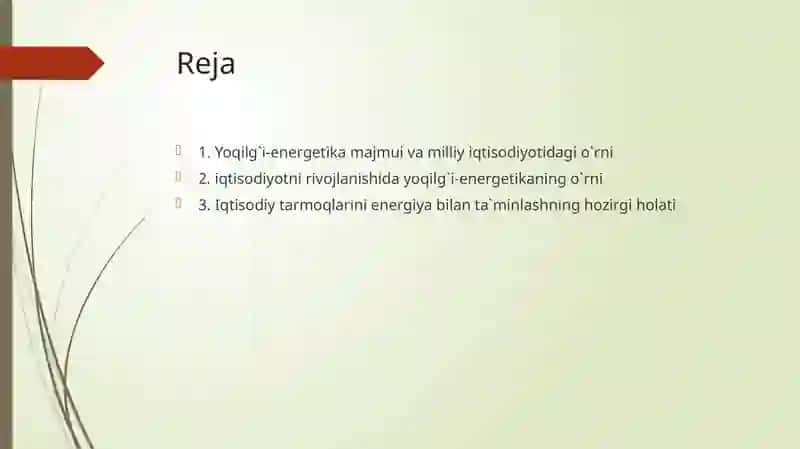 Reja

1. Yoqilg`i-energetika majmui va milliy iqtisodiyotidagi o`rni
2. iqtisodiyotni rivojlanishida yoqilg`i-energetikaning o`rni
3. Iqtisodiy tarmoqlarini energiya bilan ta`minlashning hozirgi holati